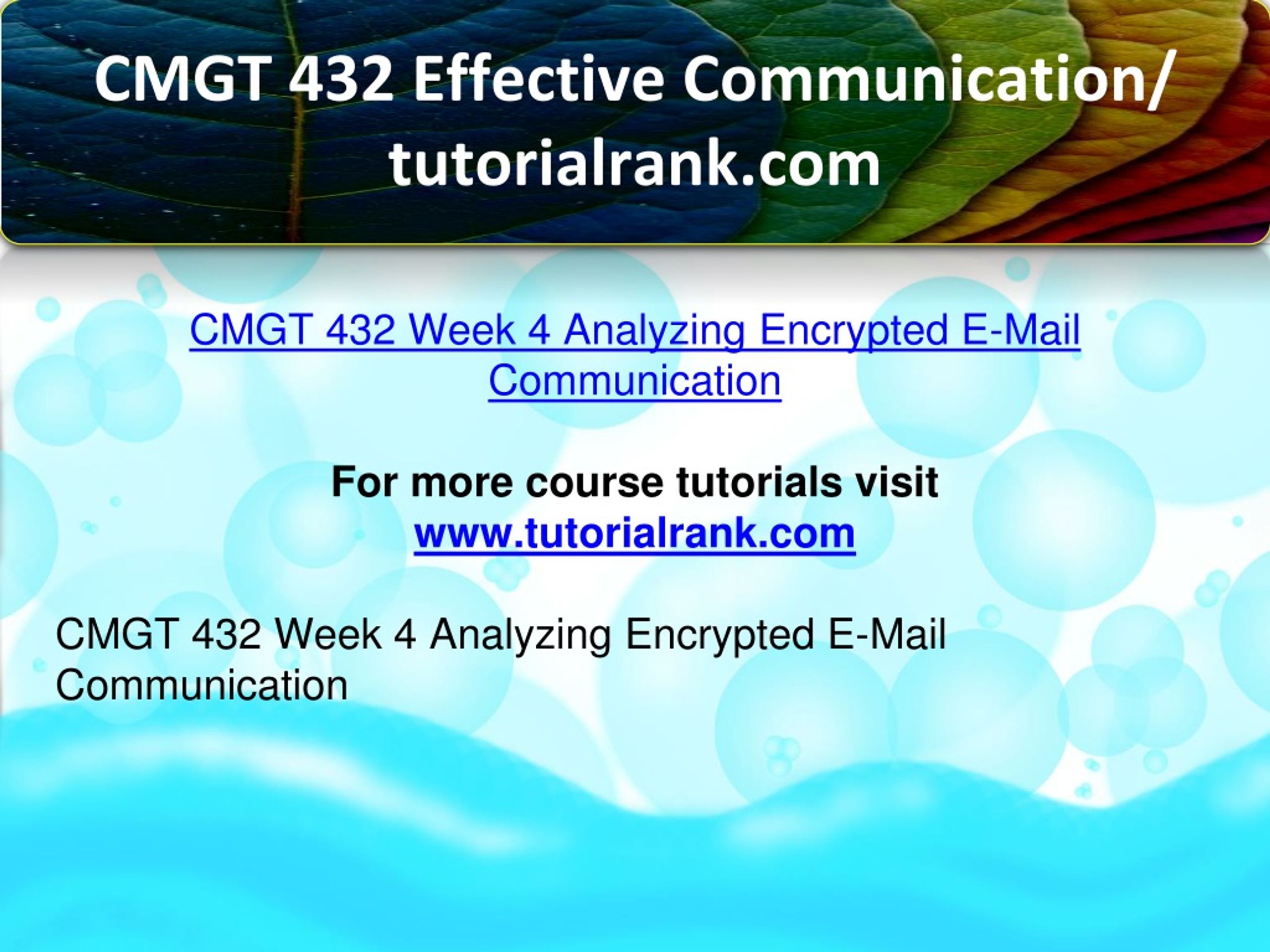 CMGT 432 Effective Communication/ tutorialrank.com

CMGT 432 Week 4 Analyzing Encrypted E-Mail Communication

For more course tutorials visit
www.tutorialrank.com

CMGT 432 Week 4 Analyzing Encrypted E-Mail Communication